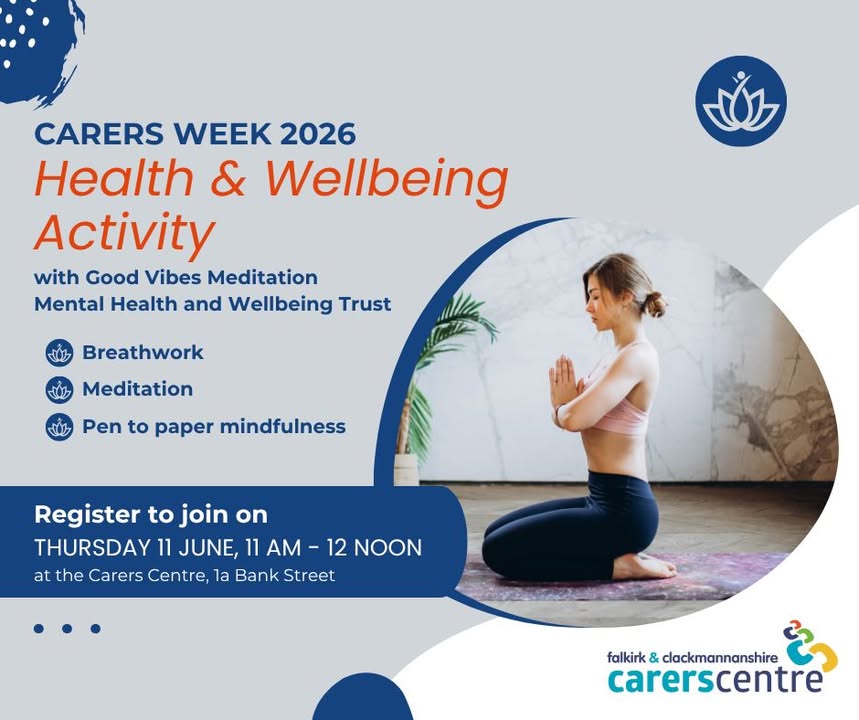 CARERS WEEK 2026

Health & Wellbeing Activity

with Good Vibes Meditation Mental Health and Wellbeing Trust

Breathwork

Meditation

Pen to paper mindfulness

Register to join on

THURSDAY 11 JUNE, 11 AM - 12 NOON

at the Carers Centre, 1a Bank Street

falkirk & clackmannanshire carerscentre